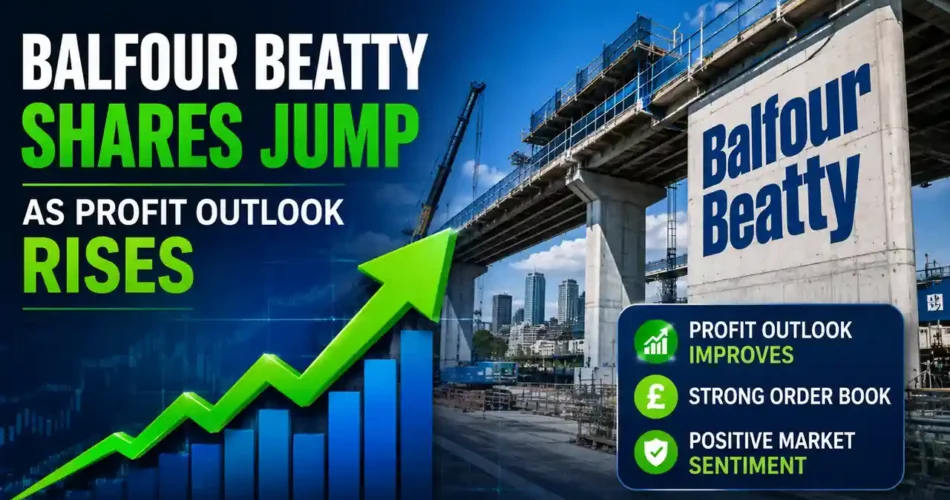 BALFOUR BEATTY
SHARES JUMP
AS PROFIT OUTLOOK
RISES

Balfour
Beatty

PROFIT OUTLOOK
IMPROVES

£

STRONG ORDER BOOK

POSITIVE MARKET
SENTIMENT